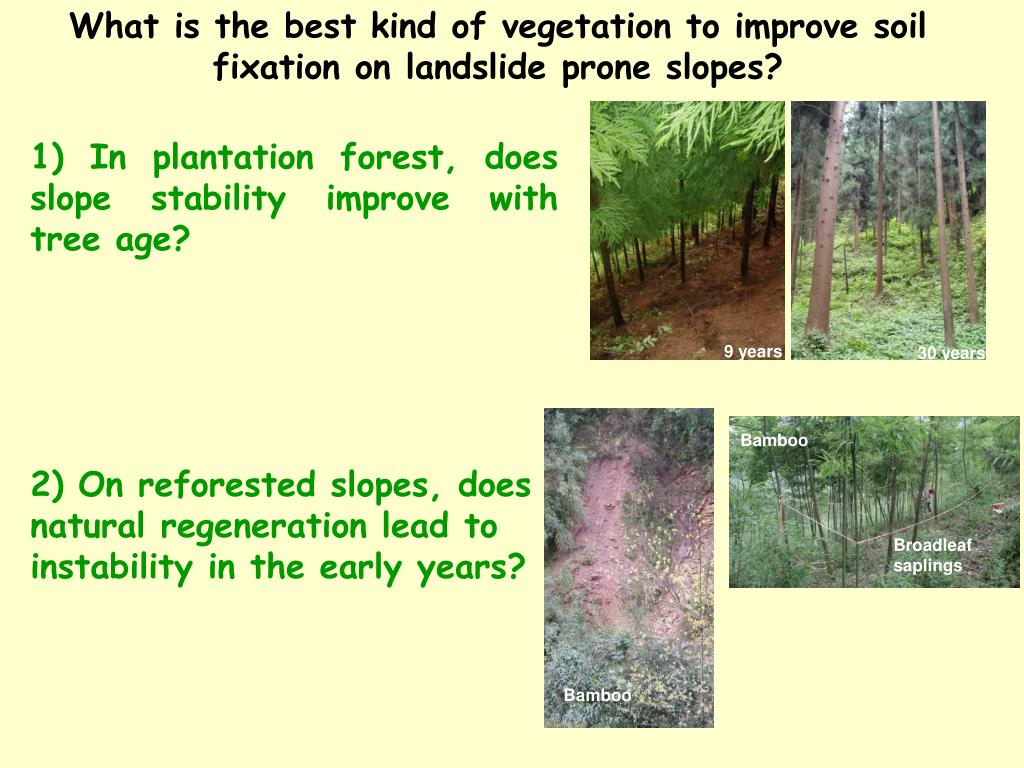 What is the best kind of vegetation to improve soil fixation on landslide prone slopes?

1) In plantation forest, does slope stability improve with tree age?

9 years

30 years

2) On reforested slopes, does natural regeneration lead to instability in the early years?

Bamboo

Bamboo

Broadleaf saplings